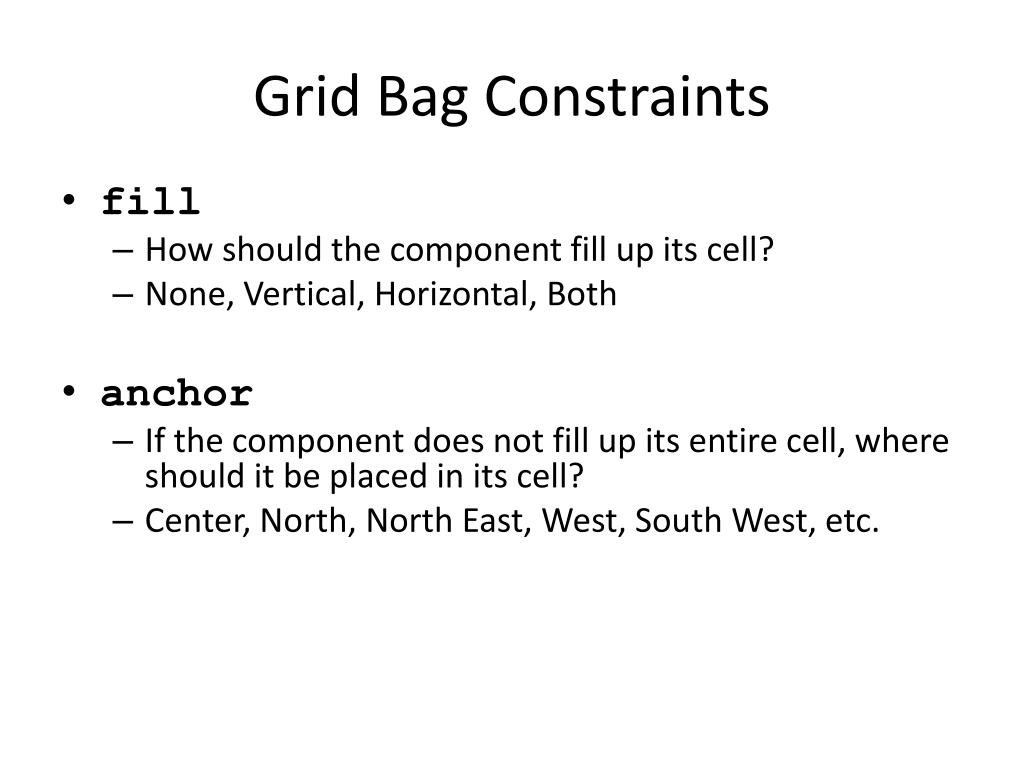 Grid Bag Constraints

• fill
– How should the component fill up its cell?
– None, Vertical, Horizontal, Both

• anchor
– If the component does not fill up its entire cell, where should it be placed in its cell?
– Center, North, North East, West, South West, etc.